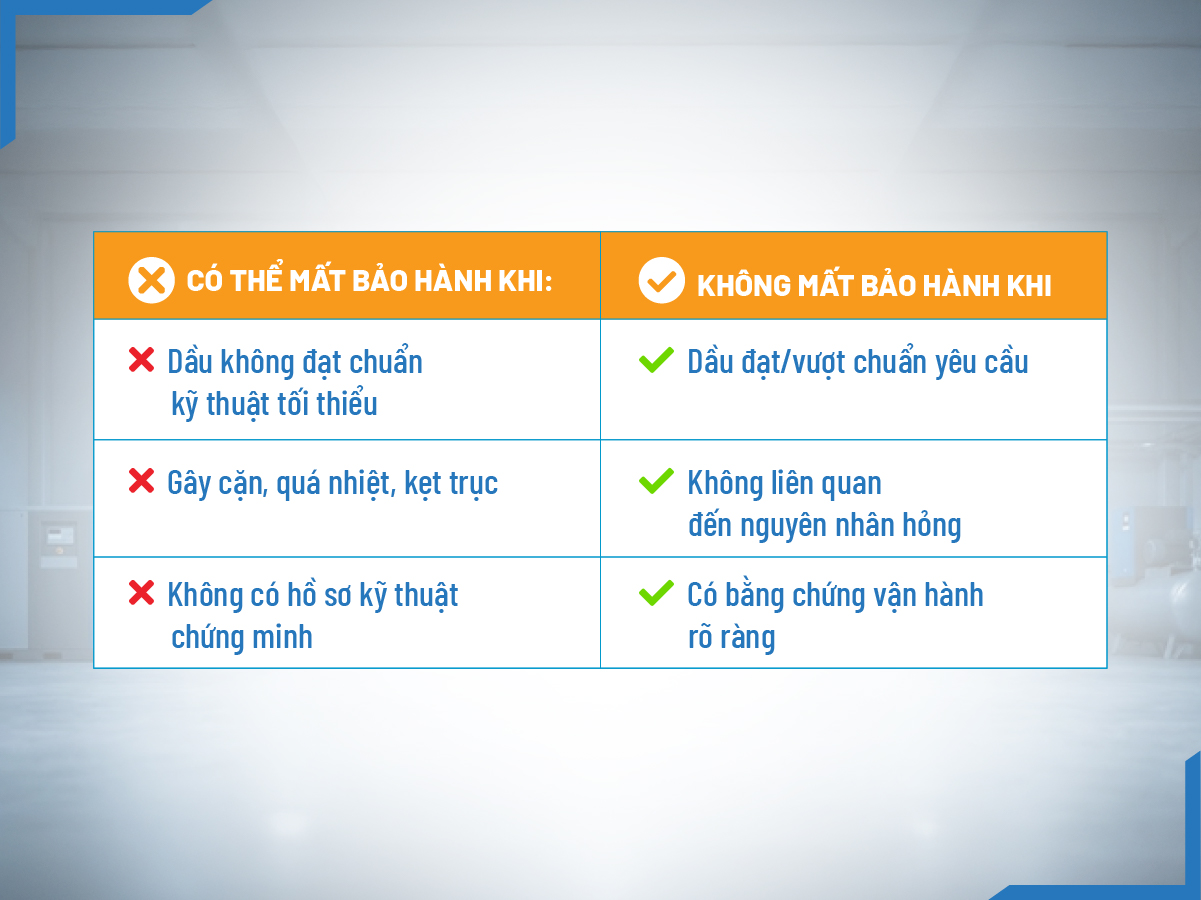 | CÓ THỂ MẤT BẢO HÀNH KHI: | KHÔNG MẤT BẢO HÀNH KHI |
|---|---|
| Dầu không đạt chuẩn kỹ thuật tối thiểu | Dầu đạt/vượt chuẩn yêu cầu |
| Gây cặn, quá nhiệt, kẹt trục | Không liên quan đến nguyên nhân hỏng |
| Không có hồ sơ kỹ thuật chứng minh | Có bằng chứng vận hành rõ ràng |